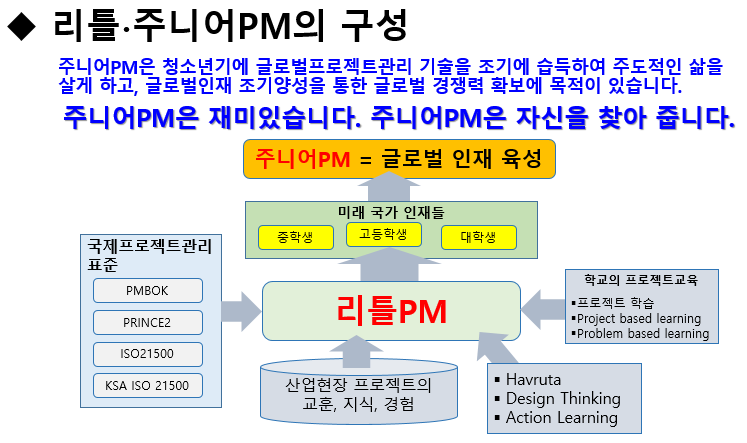 ◆ 리틀·주니어PM의 구성

주니어PM은 청소년기에 글로벌프로젝트관리 기술을 조기에 습득하여 주도적인 삶을 살게 하고, 글로벌인재 조기양성을 통한 글로벌 경쟁력 확보에 목적이 있습니다.

주니어PM은 재미있습니다. 주니어PM은 자신을 찾아 줍니다.

주니어PM = 글로벌 인재 육성

미래 국가 인재들

중학생

고등학생

대학생

국제프로젝트관리 표준

PMBOK

PRINCE2

ISO21500

KSA ISO 21500

리틀PM

학교의 프로젝트교육

▪프로젝트 학습
▪Project based learning
▪Problem based learning

산업현장 프로젝트의 교훈, 지식, 경험

▪ Havruta
▪ Design Thinking
▪ Action Learning